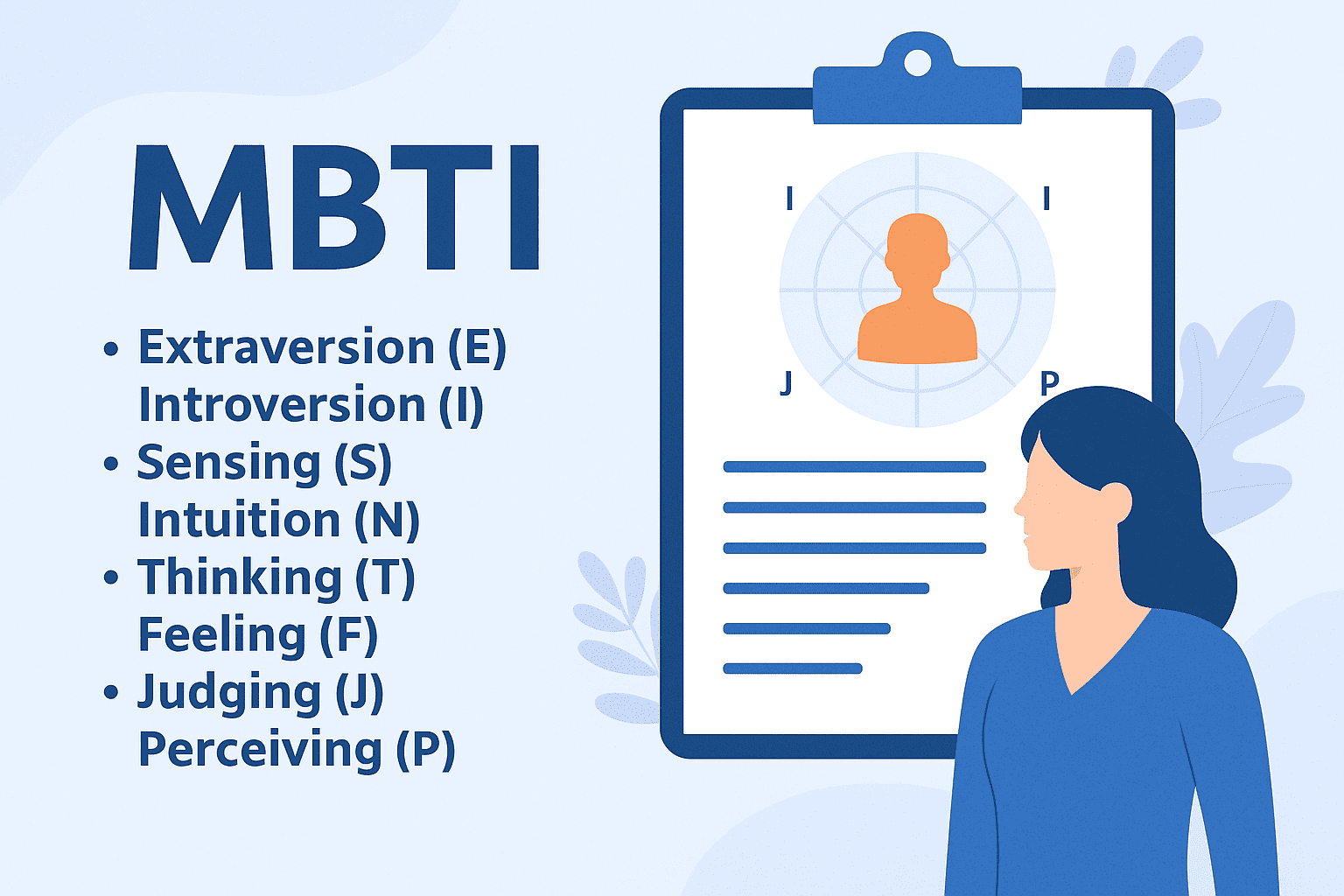 MBTI

• Extraversion (E)
Introversion (I)
• Sensing (S)
Intuition (N)
• Thinking (T)
Feeling (F)
• Judging (J)
Perceiving (P)

I
I
J
P